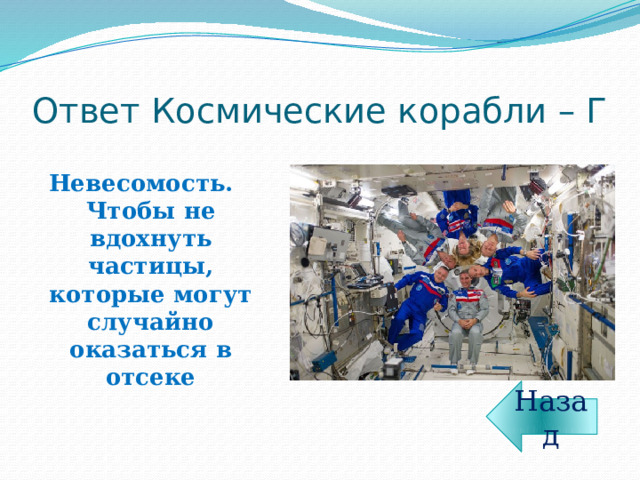 Ответ Космические корабли – Г

Невесомость. Чтобы не вдохнуть частицы, которые могут случайно оказаться в отсеке

Назад